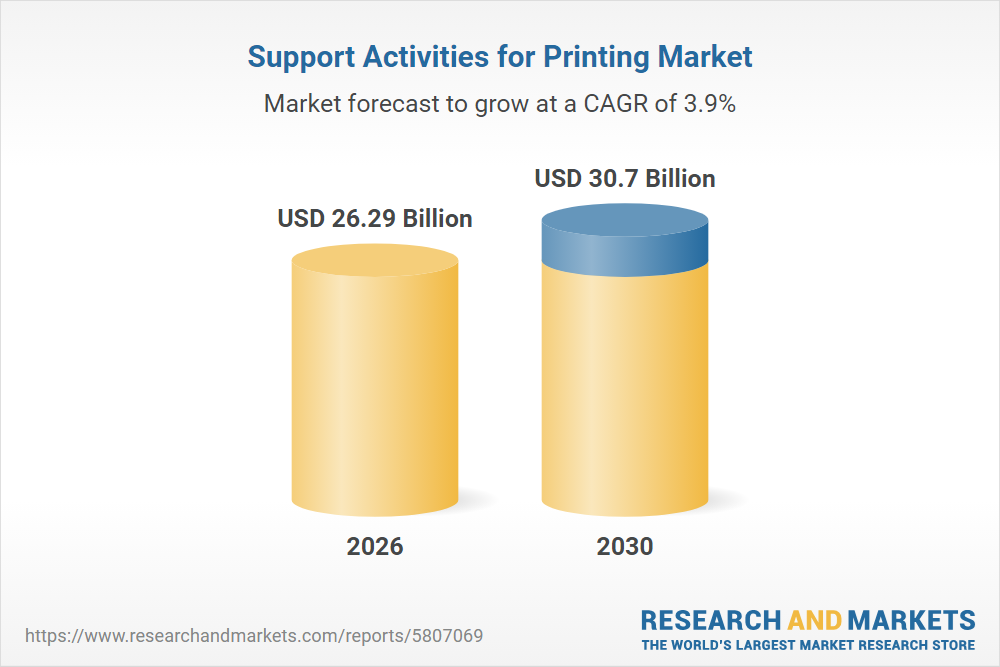 Support Activities for Printing Market

Market forecast to grow at a CAGR of 3.9%

USD 26.29 Billion

USD 30.7 Billion

2026

2030

https://www.researchandmarkets.com/reports/5807069

RESEARCH AND MARKETS
THE WORLD'S LARGEST MARKET RESEARCH STORE